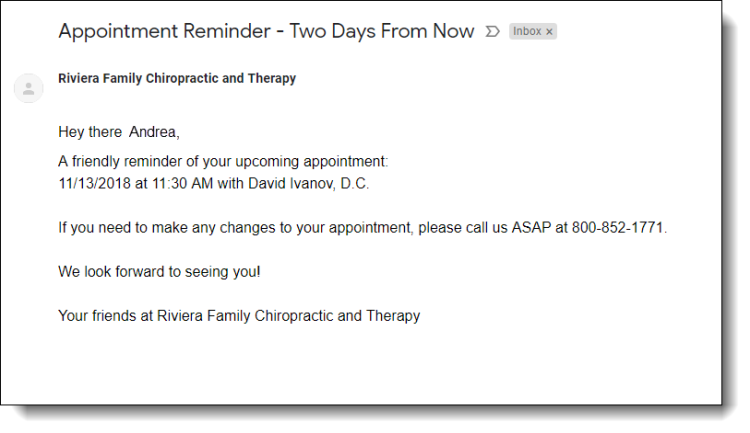 Appointment Reminder - Two Days From Now Inbox ×

Riviera Family Chiropractic and Therapy

Hey there Andrea,

A friendly reminder of your upcoming appointment:
11/13/2018 at 11:30 AM with David Ivanov, D.C.

If you need to make any changes to your appointment, please call us ASAP at 800-852-1771.

We look forward to seeing you!

Your friends at Riviera Family Chiropractic and Therapy